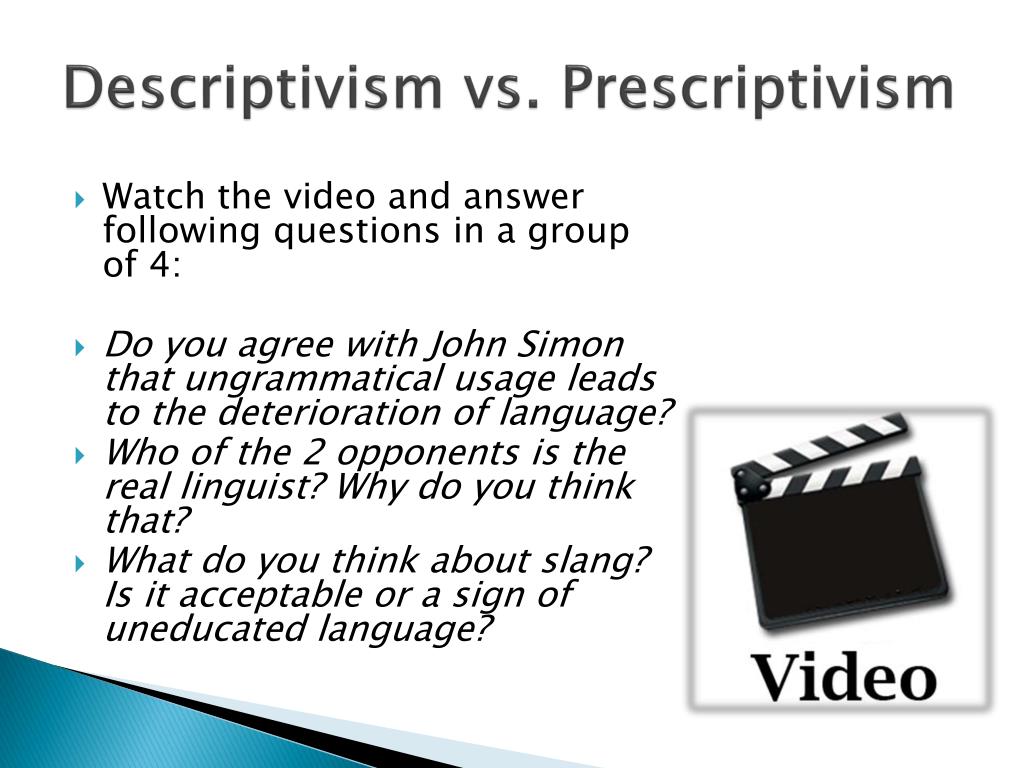 Descriptivism vs. Prescriptivism

Watch the video and answer following questions in a group of 4:

Do you agree with John Simon that ungrammatical usage leads to the deterioration of language?

Who of the 2 opponents is the real linguist? Why do you think that?

What do you think about slang? Is it acceptable or a sign of uneducated language?

Video